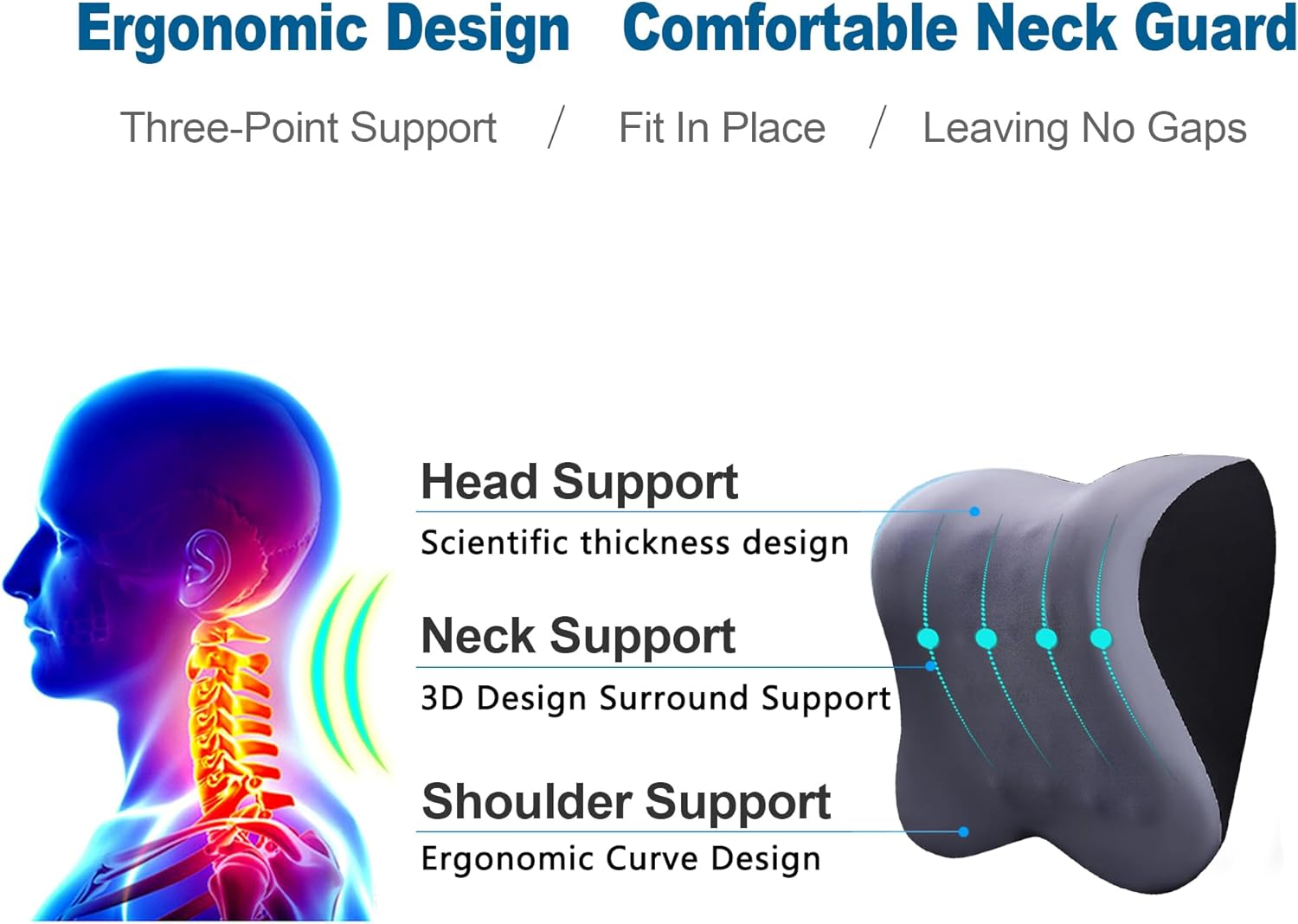 Ergonomic Design Comfortable Neck Guard

Three-Point Support / Fit In Place / Leaving No Gaps

Head Support
Scientific thickness design

Neck Support
3D Design Surround Support

Shoulder Support
Ergonomic Curve Design